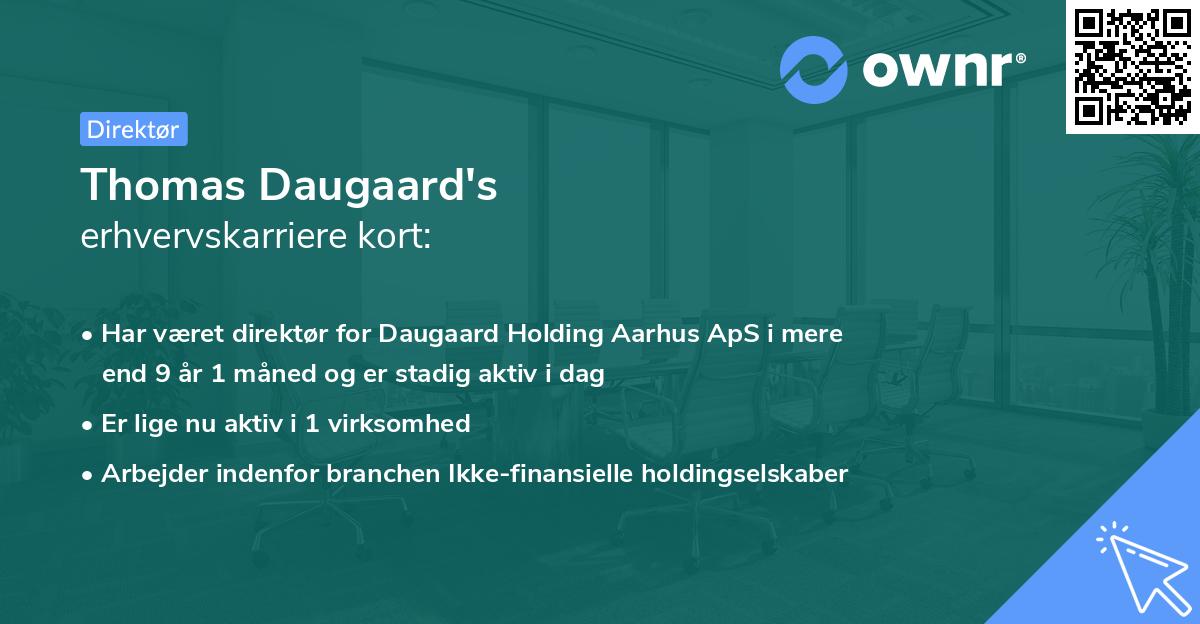 ownr®

Direktør

Thomas Daugaard's
erhvervskarriere kort:

• Har været direktør for Daugaard Holding Aarhus ApS i mere end 9 år 1 måned og er stadig aktiv i dag
• Er lige nu aktiv i 1 virksomhed
• Arbejder indenfor branchen Ikke-finansielle holdingselskaber